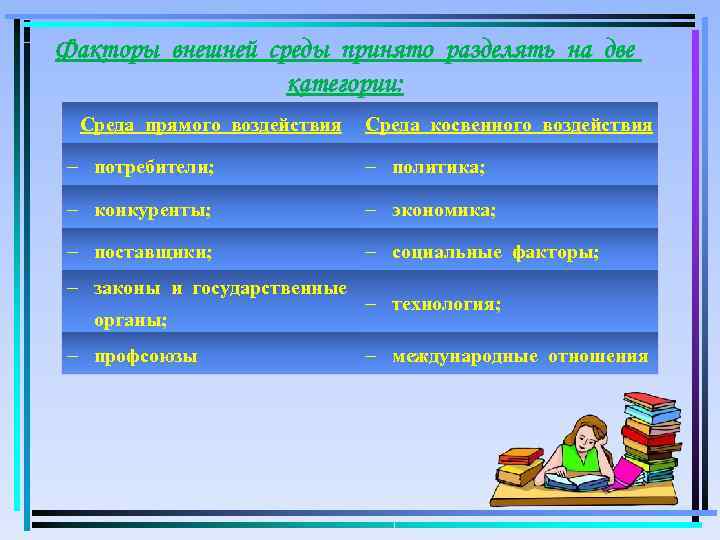 Факторы внешней среды принято разделять на две категории:

| Среда прямого воздействия | Среда косвенного воздействия |
|---|---|
| – потребители; | – политика; |
| – конкуренты; | – экономика; |
| – поставщики; | – социальные факторы; |
| – законы и государственные органы; | – технология; |
| – профсоюзы | – международные отношения |